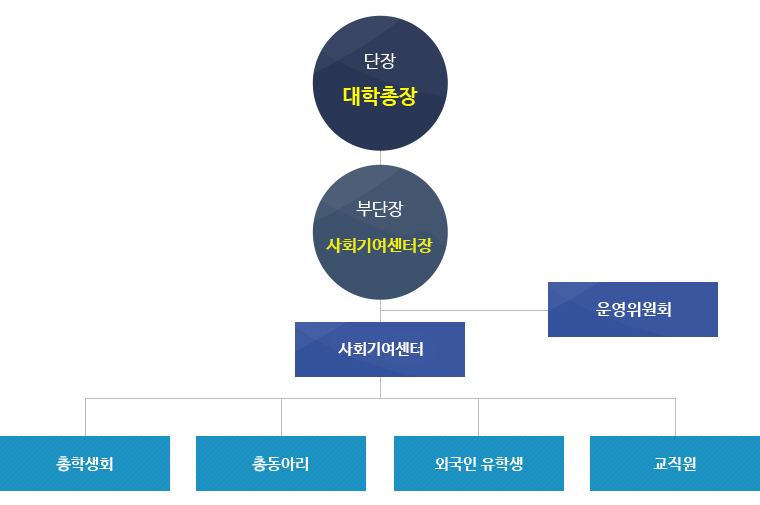 단장
대학총장

부단장
사회기여센터장

운영위원회

사회기여센터

총학생회

총동아리

외국인 유학생

교직원